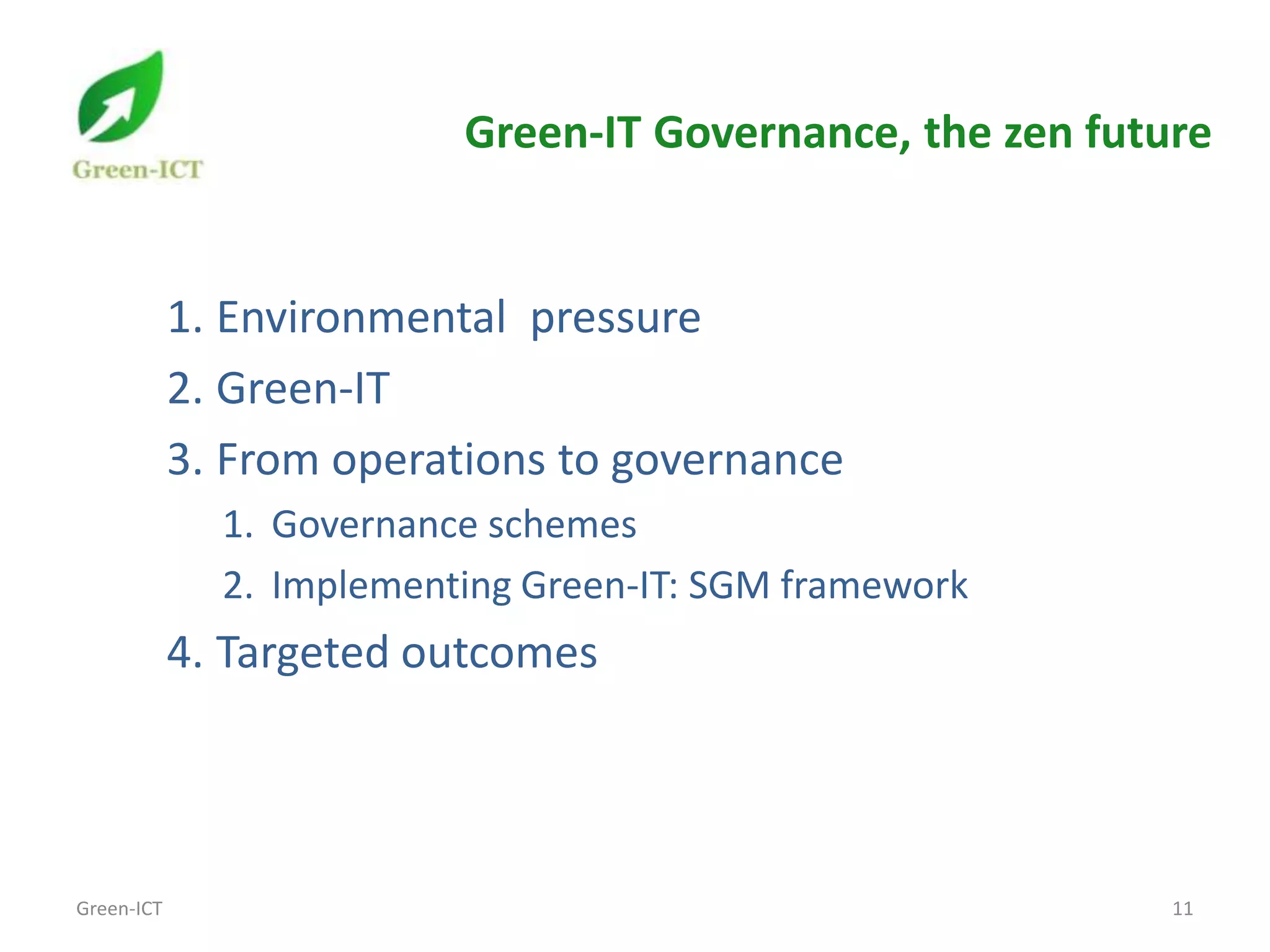 Green-ICT

Green-IT Governance, the zen future

1. Environmental pressure
2. Green-IT
3. From operations to governance
   1. Governance schemes
   2. Implementing Green-IT: SGM framework
4. Targeted outcomes

Green-ICT

11